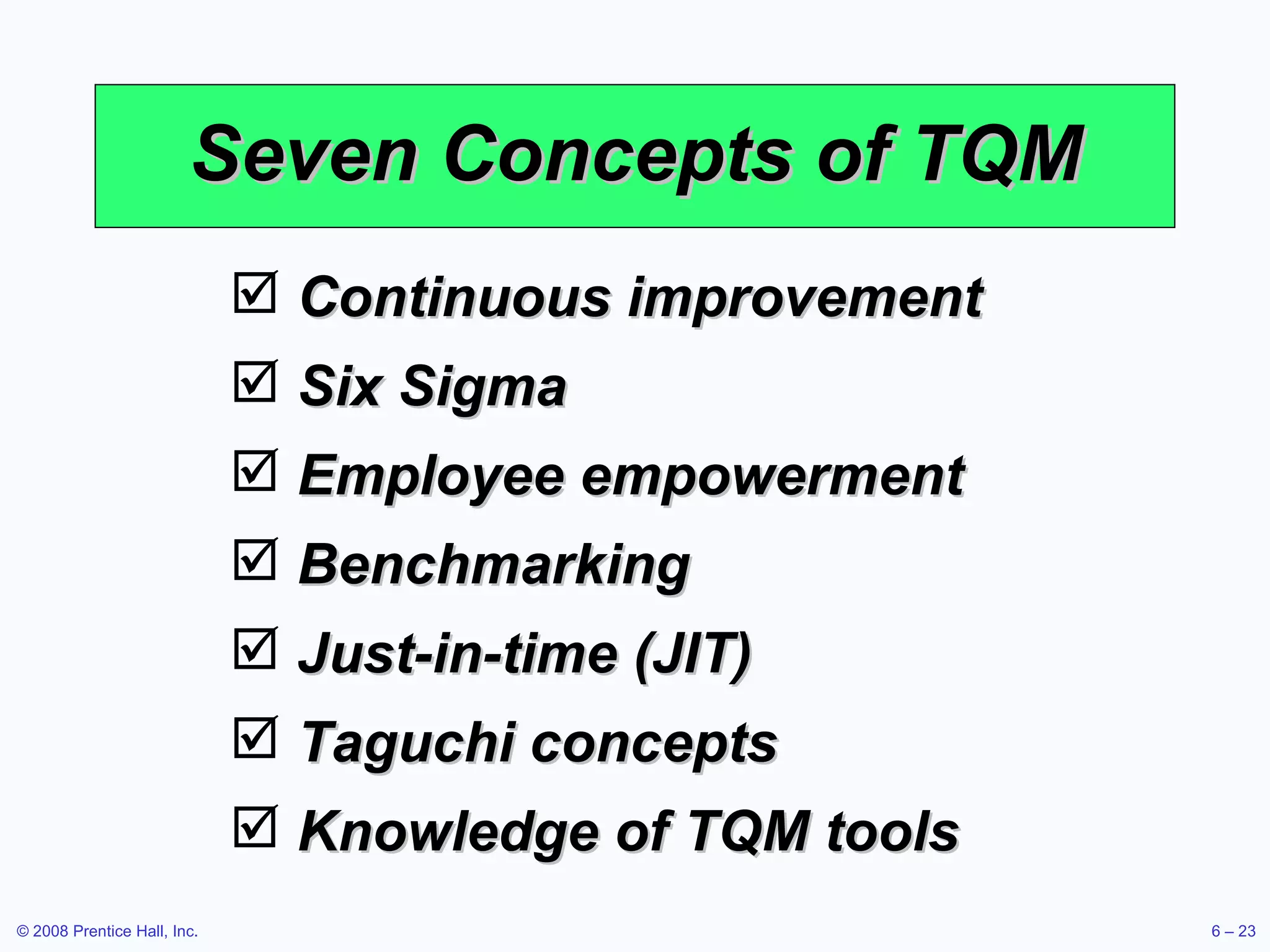 Seven Concepts of TQM

☑ Continuous improvement
☑ Six Sigma
☑ Employee empowerment
☑ Benchmarking
☑ Just-in-time (JIT)
☑ Taguchi concepts
☑ Knowledge of TQM tools

© 2008 Prentice Hall, Inc.

6 – 23